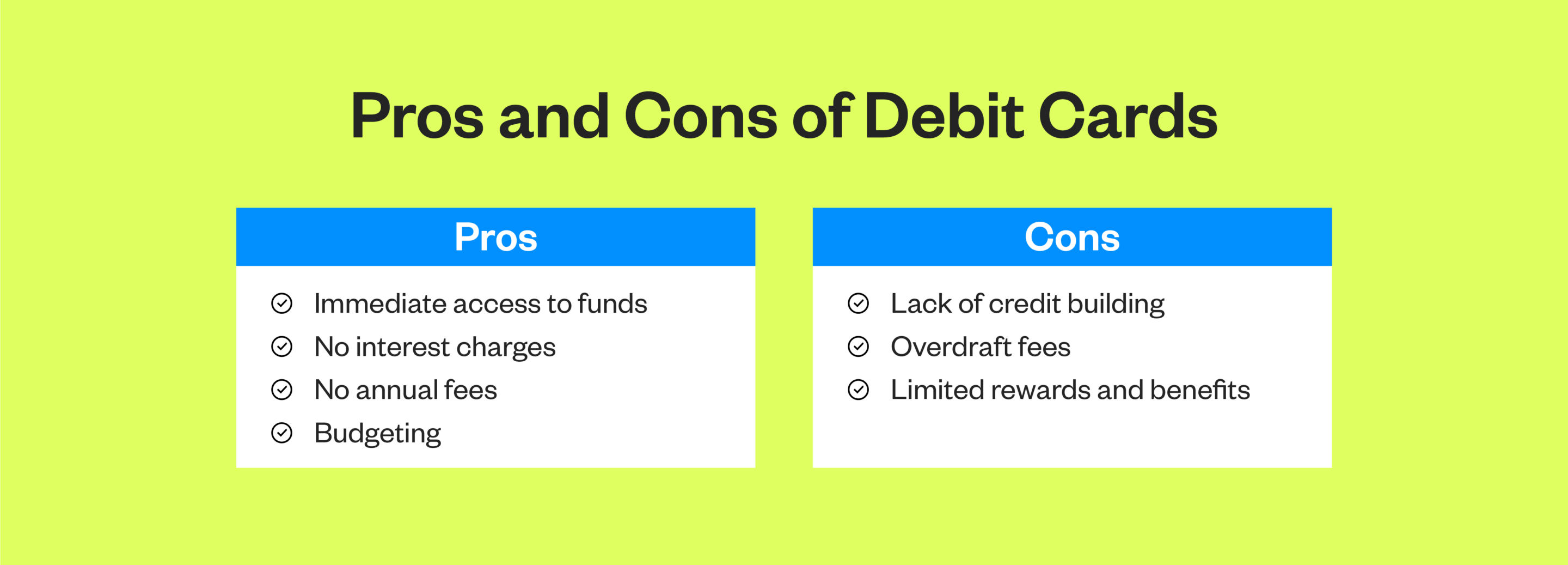 Pros and Cons of Debit Cards

Pros

Immediate access to funds
No interest charges
No annual fees
Budgeting

Cons

Lack of credit building
Overdraft fees
Limited rewards and benefits